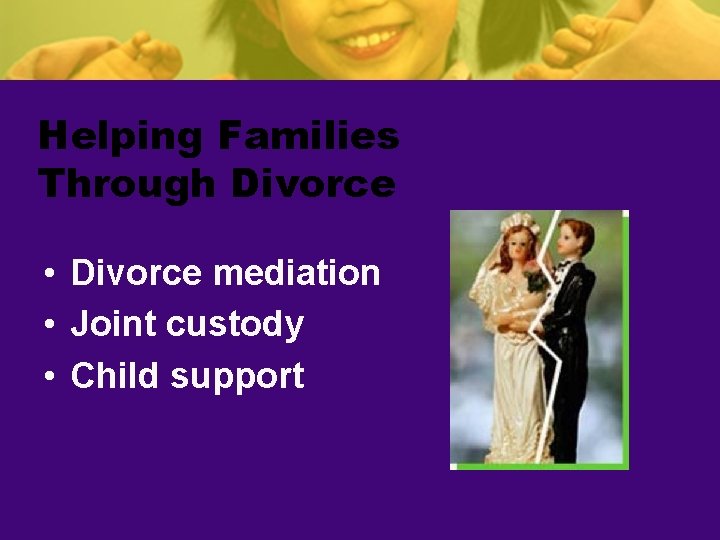 Helping Families Through Divorce

• Divorce mediation
• Joint custody
• Child support